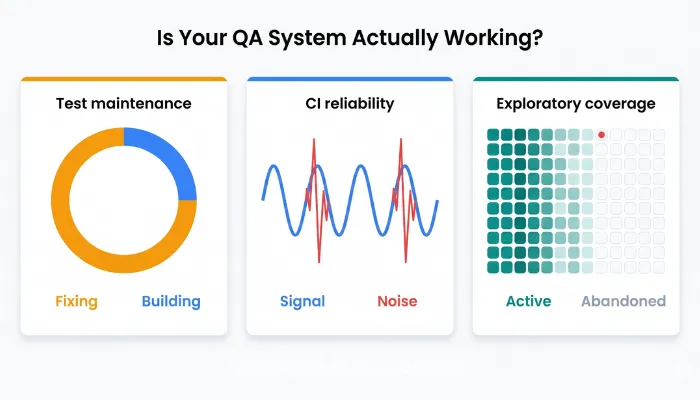 Is Your QA System Actually Working?

Test maintenance

Fixing Building

CI reliability

Signal Noise

Exploratory coverage

Active Abandoned